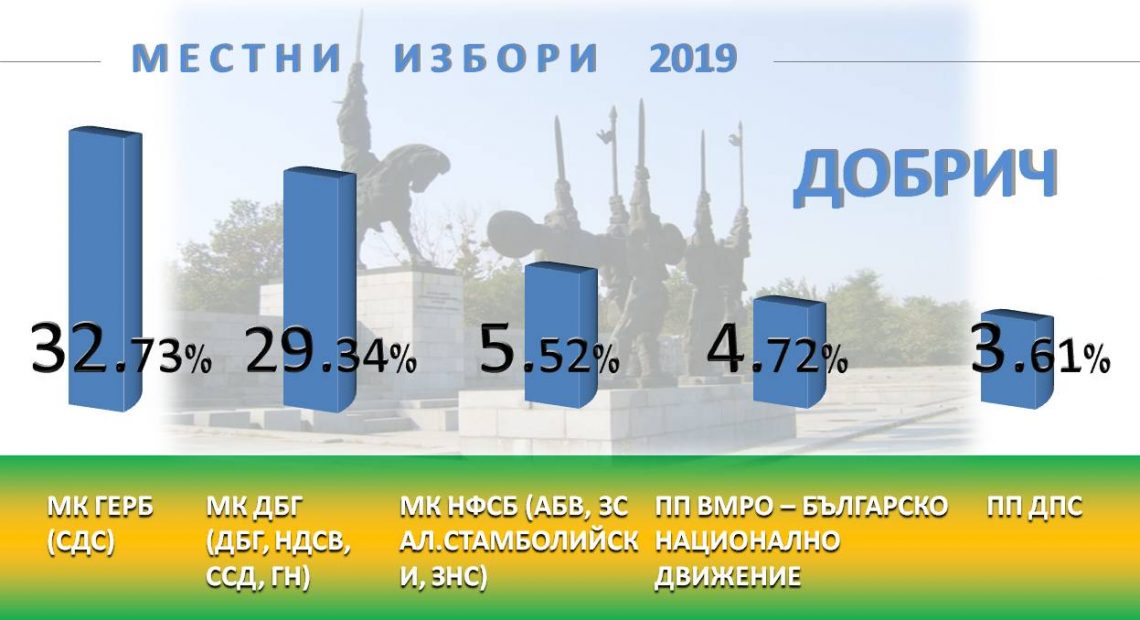 МЕСТНИ ИЗБОРИ 2019

ДОБРИЧ

32.73%

29.34%

5.52%

4.72%

3.61%

МК ГЕРБ (СДС)

МК ДБГ (ДБГ, НДСВ, ССД, ГН)

МК НФСБ (АБВ, ЗС АЛ.СТАМБОЛИЙСКИ, ЗНС)

ПП ВМРО – БЪЛГАРСКО НАЦИОНАЛНО ДВИЖЕНИЕ

ПП ДПС